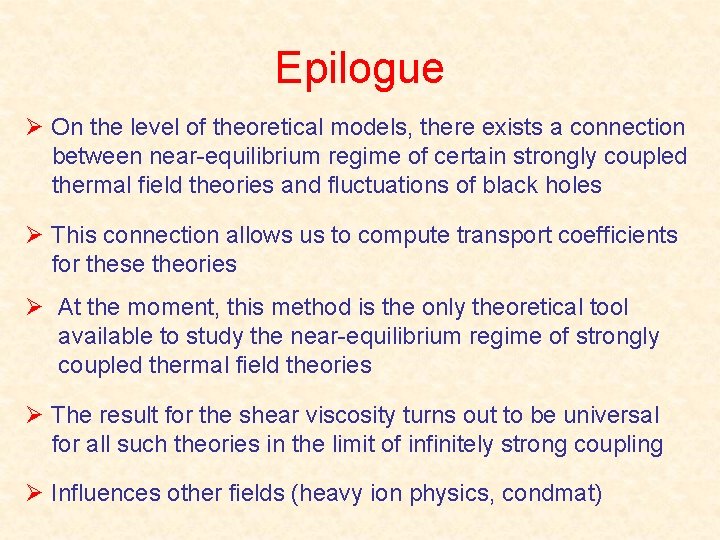 Epilogue

➢ On the level of theoretical models, there exists a connection between near-equilibrium regime of certain strongly coupled thermal field theories and fluctuations of black holes

➢ This connection allows us to compute transport coefficients for these theories

➢ At the moment, this method is the only theoretical tool available to study the near-equilibrium regime of strongly coupled thermal field theories

➢ The result for the shear viscosity turns out to be universal for all such theories in the limit of infinitely strong coupling

➢ Influences other fields (heavy ion physics, condmat)